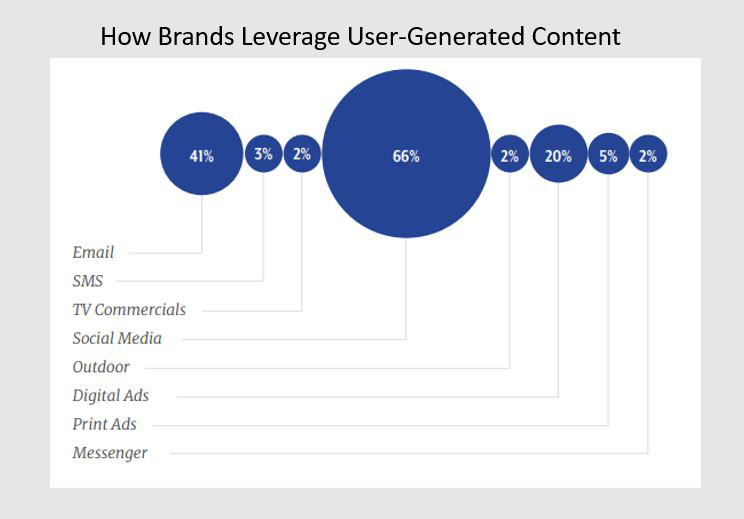 How Brands Leverage User-Generated Content

41%
3%
2%
66%
2%
20%
5%
2%

Email
SMS
TV Commercials
Social Media
Outdoor
Digital Ads
Print Ads
Messenger